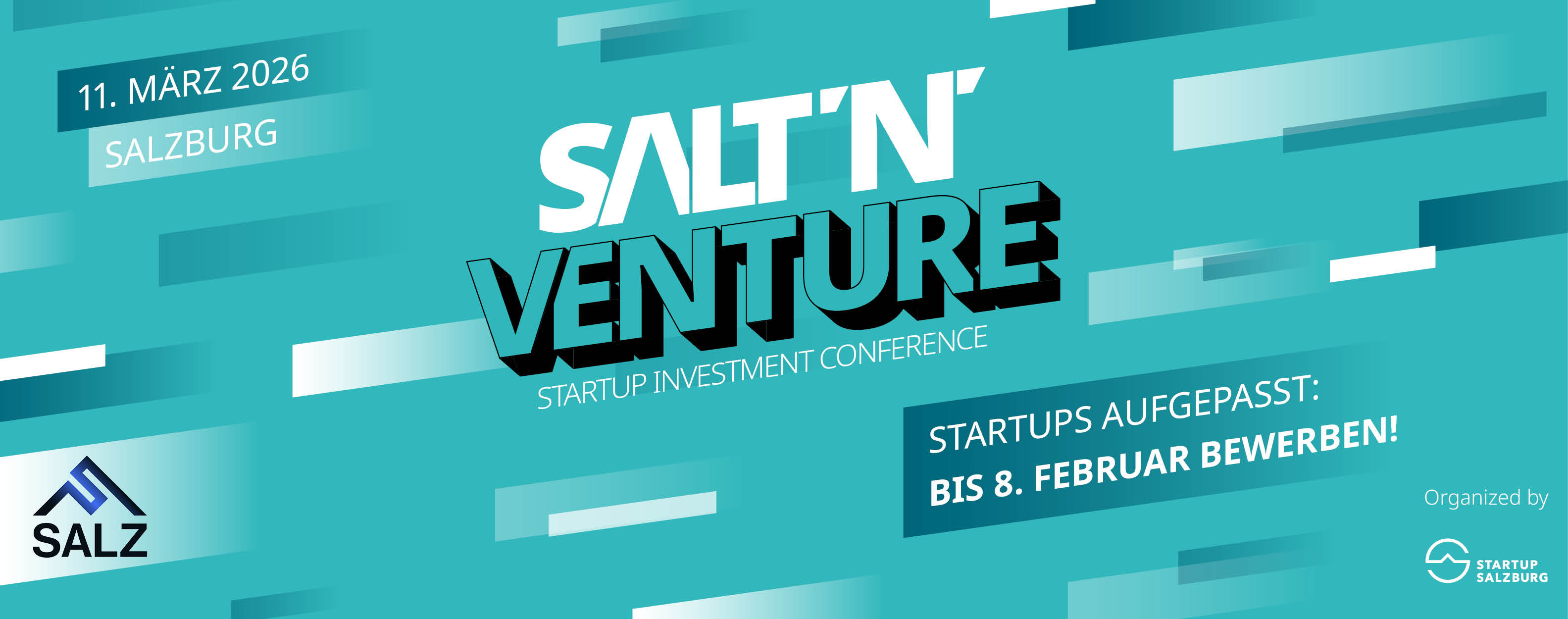 11. MÄRZ 2026
SALZBURG

SALT'N'
VENTURE
STARTUP INVESTMENT CONFERENCE

STARTUPS AUFGEPASST:
BIS 8. FEBRUAR BEWERBEN!

SALZ

Organized by
STARTUP SALZBURG